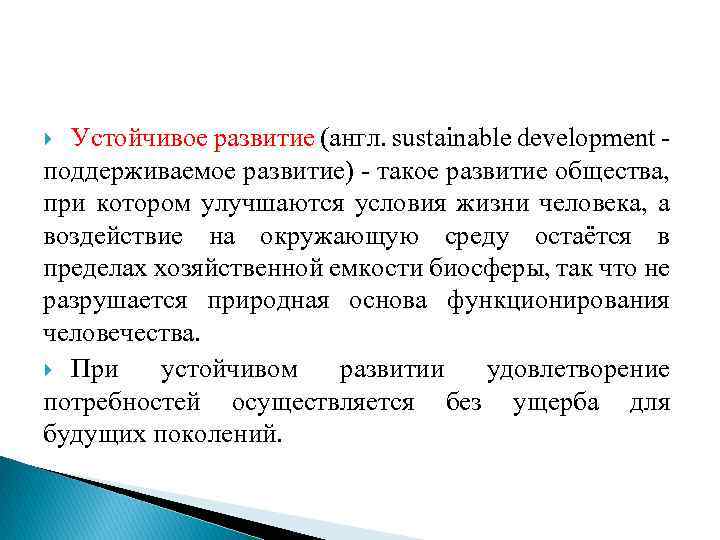 Устойчивое развитие (англ. sustainable development - поддерживаемое развитие) - такое развитие общества, при котором улучшаются условия жизни человека, а воздействие на окружающую среду остаётся в пределах хозяйственной емкости биосферы, так что не разрушается природная основа функционирования человечества.

При устойчивом развитии удовлетворение потребностей осуществляется без ущерба для будущих поколений.